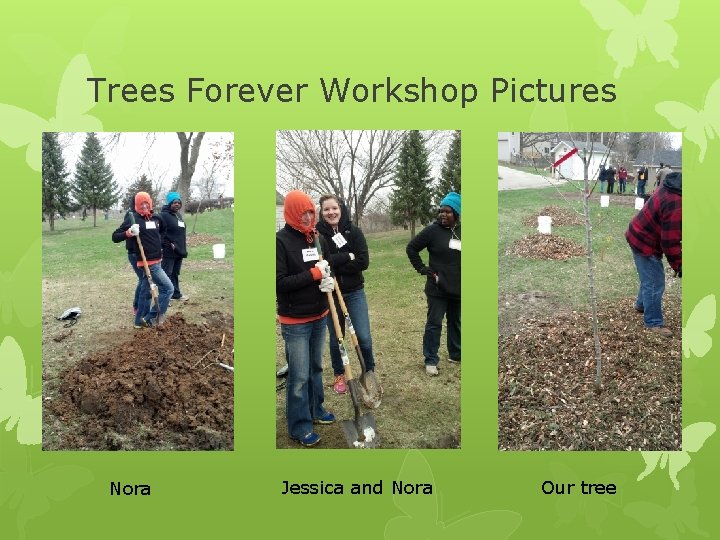 Trees Forever Workshop Pictures

Nora

Jessica and Nora

Our tree